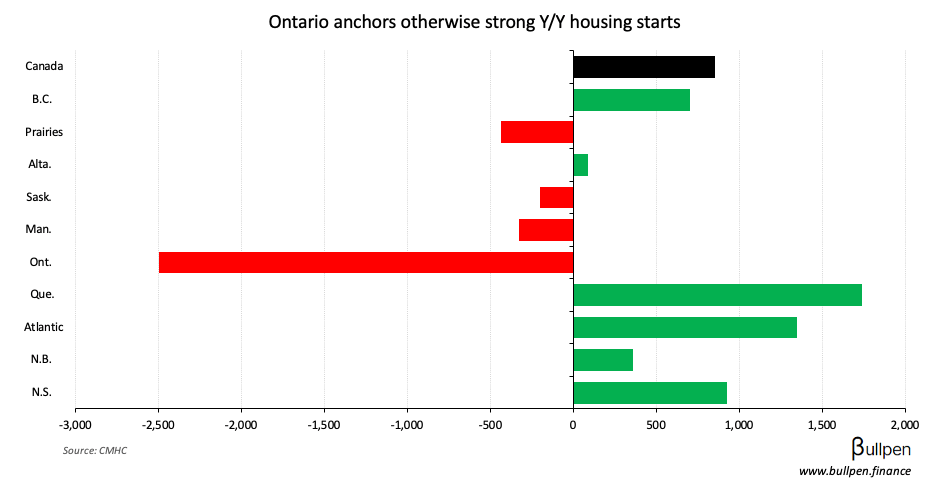 Ontario anchors otherwise strong Y/Y housing starts

Canada
B.C.
Prairies
Alta.
Sask.
Man.
Ont.
Que.
Atlantic
N.B.
N.S.

-3,000 -2,500 -2,000 -1,500 -1,000 -500 0 500 1,000 1,500 2,000

Source: CMHC

βullpen
www.bullpen.finance